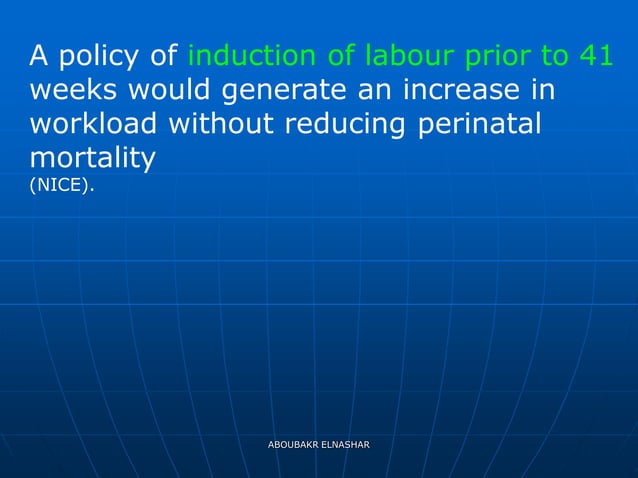 A policy of induction of labour prior to 41 weeks would generate an increase in workload without reducing perinatal mortality
(NICE).

ABOUBAKR ELNASHAR